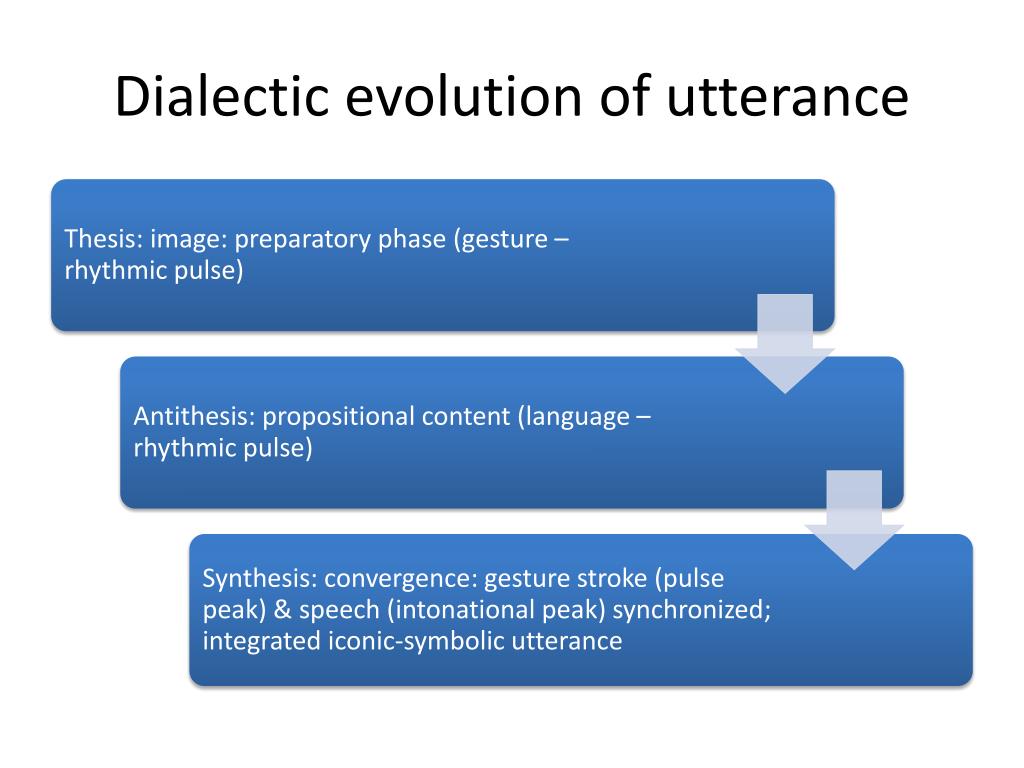 Dialectic evolution of utterance

Thesis: image: preparatory phase (gesture – rhythmic pulse)

Antithesis: propositional content (language – rhythmic pulse)

Synthesis: convergence: gesture stroke (pulse peak) & speech (intonational peak) synchronized; integrated iconic-symbolic utterance